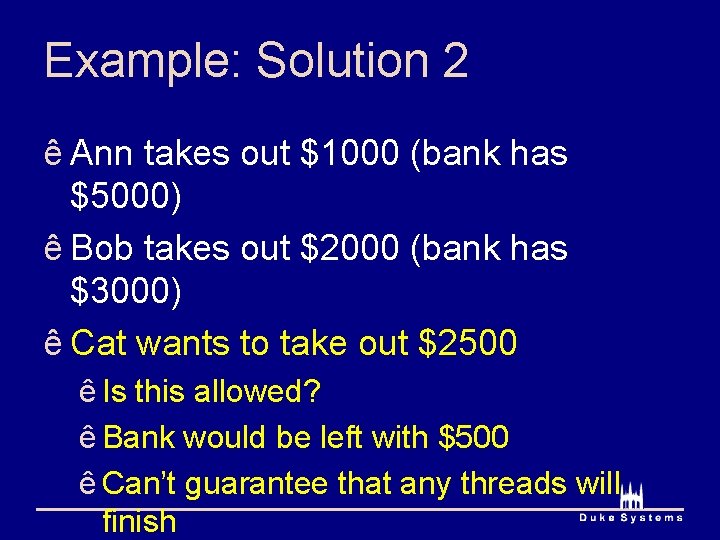 Example: Solution 2

ê Ann takes out \$1000 (bank has \$5000)

ê Bob takes out \$2000 (bank has \$3000)

ê Cat wants to take out \$2500

ê Is this allowed?

ê Bank would be left with \$500

ê Can't guarantee that any threads will finish

Duke Systems